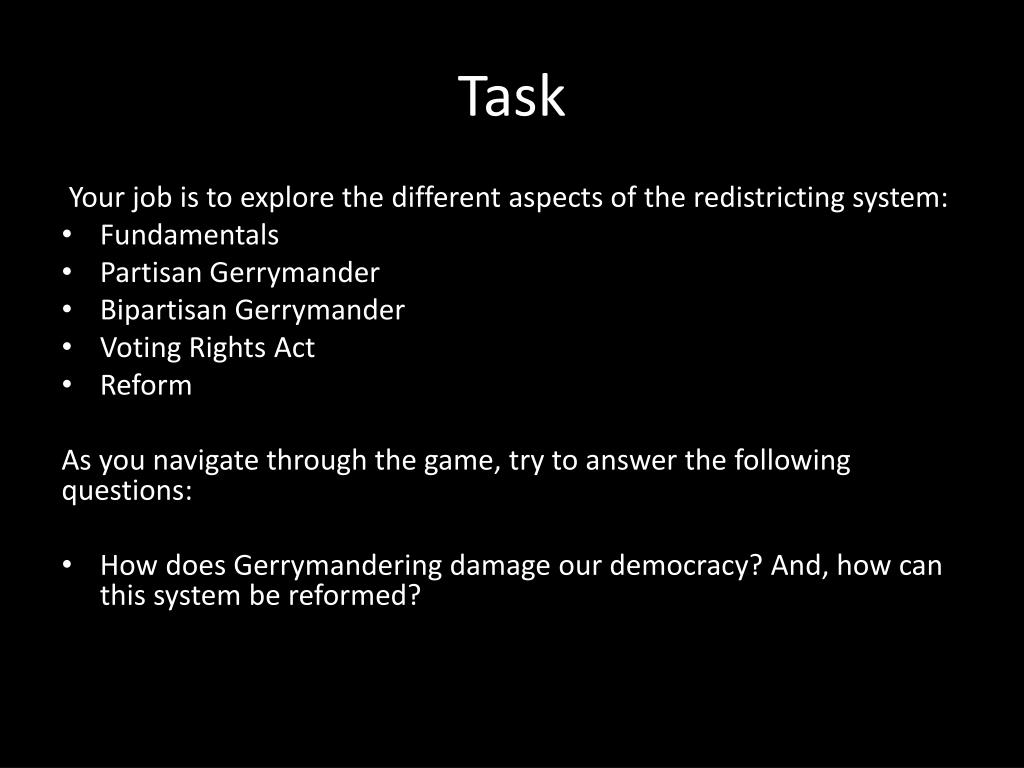 Task

Your job is to explore the different aspects of the redistricting system:
• Fundamentals
• Partisan Gerrymander
• Bipartisan Gerrymander
• Voting Rights Act
• Reform

As you navigate through the game, try to answer the following questions:

• How does Gerrymandering damage our democracy? And, how can this system be reformed?